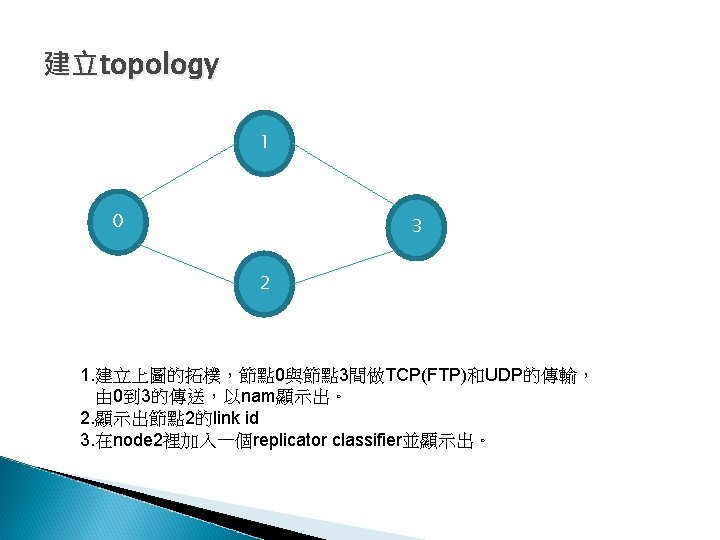 建立topology

1

0

3

2

1.建立上圖的拓樸，節點0與節點3間做TCP(FTP)和UDP的傳輸，由0到3的傳送，以nam顯示出。
2.顯示出節點2的link id
3.在node2裡加入一個replicator classifier並顯示出。